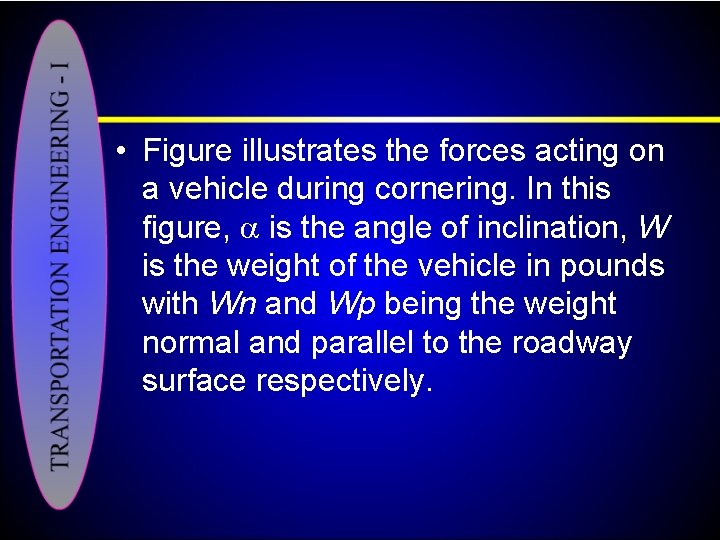 TRANSPORTATION ENGINEERING - I

• Figure illustrates the forces acting on a vehicle during cornering. In this figure, $\alpha$ is the angle of inclination, $W$ is the weight of the vehicle in pounds with $Wn$ and $Wp$ being the weight normal and parallel to the roadway surface respectively.